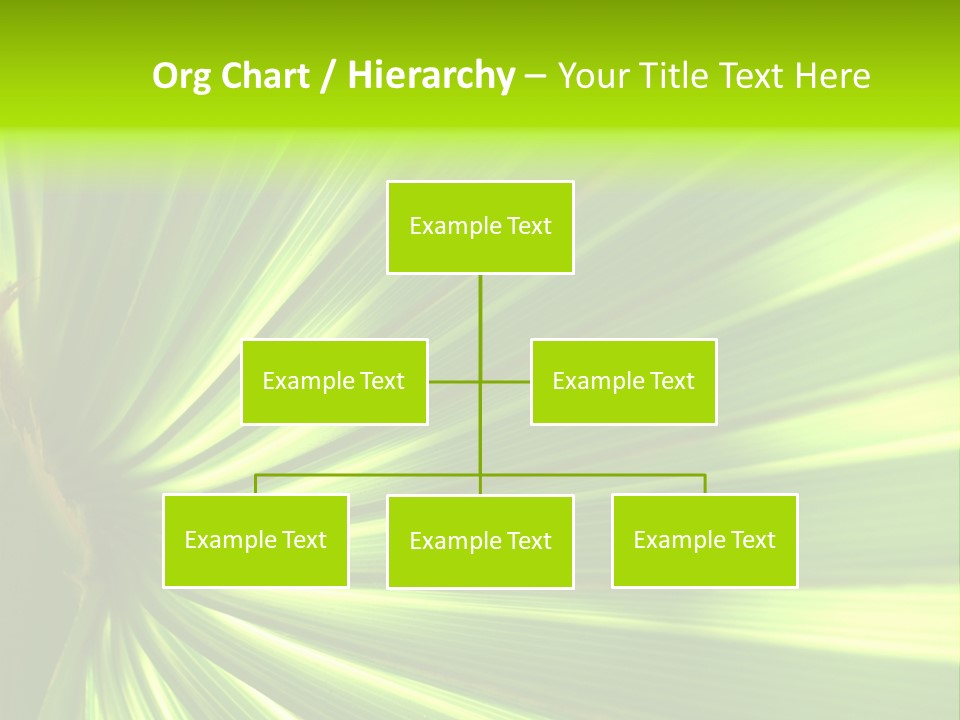 Org Chart / Hierarchy – Your Title Text Here

Example Text

Example Text

Example Text

Example Text

Example Text

Example Text